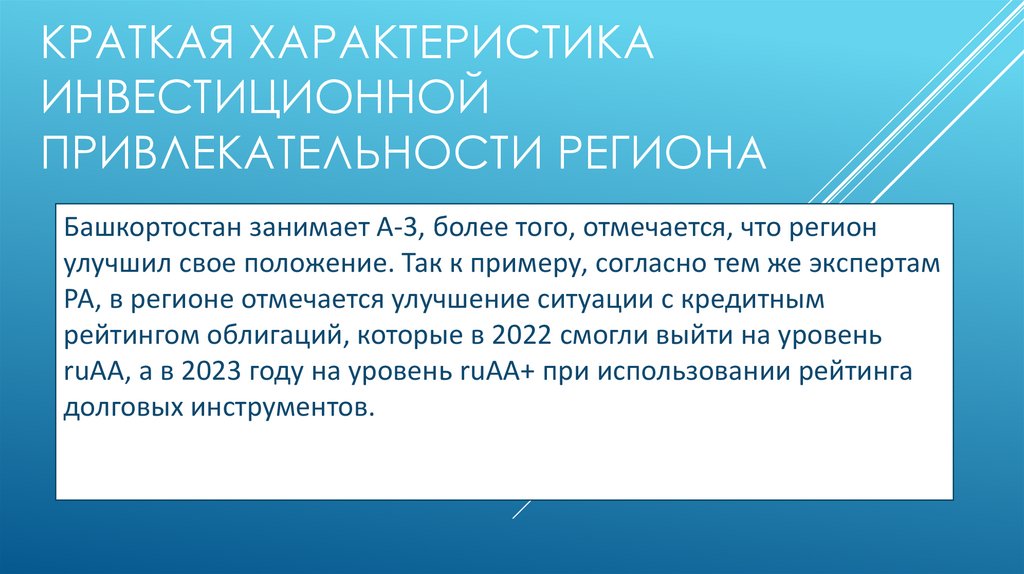 КРАТКАЯ ХАРАКТЕРИСТИКА ИНВЕСТИЦИОННОЙ ПРИВЛЕКАТЕЛЬНОСТИ РЕГИОНА

Башкортостан занимает А-3, более того, отмечается, что регион улучшил свое положение. Так к примеру, согласно тем же экспертам РА, в регионе отмечается улучшение ситуации с кредитным рейтингом облигаций, которые в 2022 смогли выйти на уровень ruAA, а в 2023 году на уровень ruAA+ при использовании рейтинга долговых инструментов.